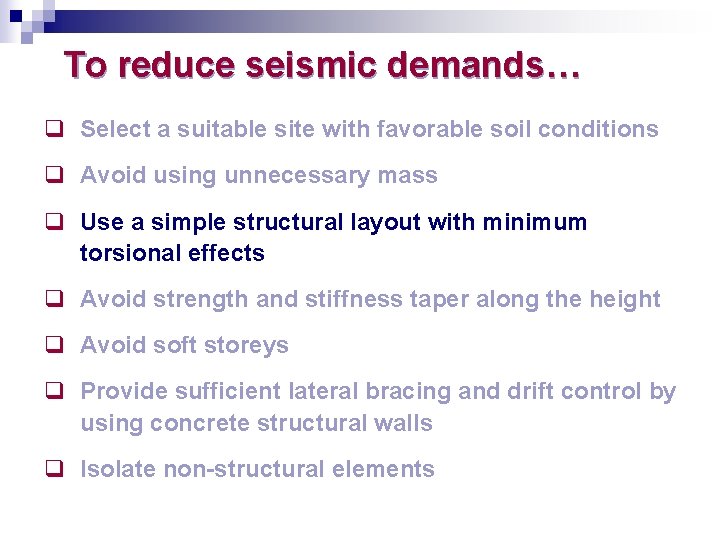 To reduce seismic demands…

❑ Select a suitable site with favorable soil conditions

❑ Avoid using unnecessary mass

❑ Use a simple structural layout with minimum torsional effects

❑ Avoid strength and stiffness taper along the height

❑ Avoid soft storeys

❑ Provide sufficient lateral bracing and drift control by using concrete structural walls

❑ Isolate non-structural elements